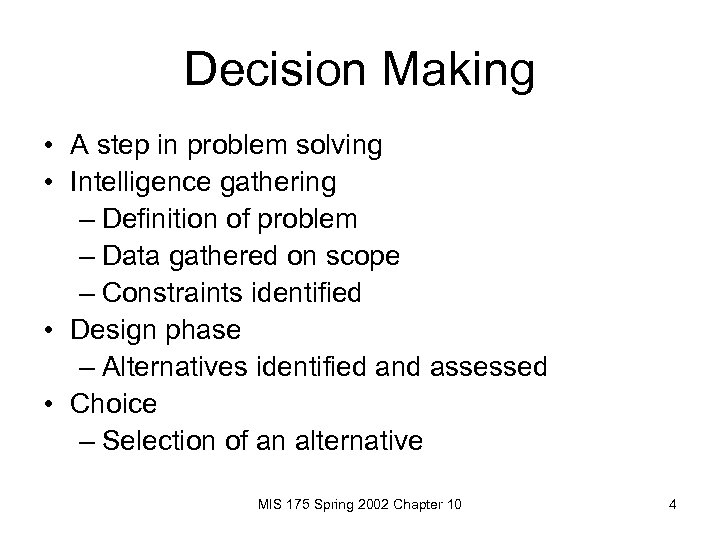 Decision Making

• A step in problem solving
• Intelligence gathering
  – Definition of problem
  – Data gathered on scope
  – Constraints identified
• Design phase
  – Alternatives identified and assessed
• Choice
  – Selection of an alternative

MIS 175 Spring 2002 Chapter 10

4